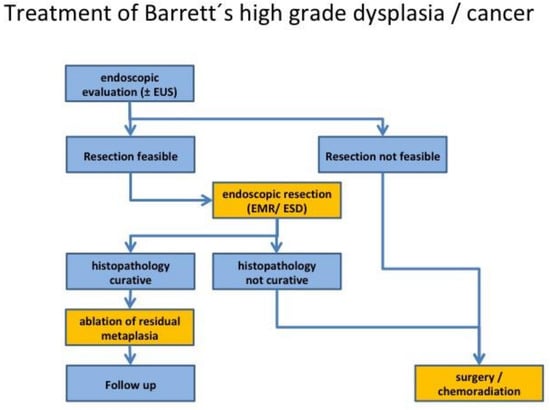 Treatment of Barrett´s high grade dysplasia / cancer

endoscopic evaluation (± EUS)

Resection feasible

Resection not feasible

endoscopic resection (EMR/ ESD)

histopathology curative

histopathology not curative

ablation of residual metaplasia

Follow up

surgery / chemoradiation